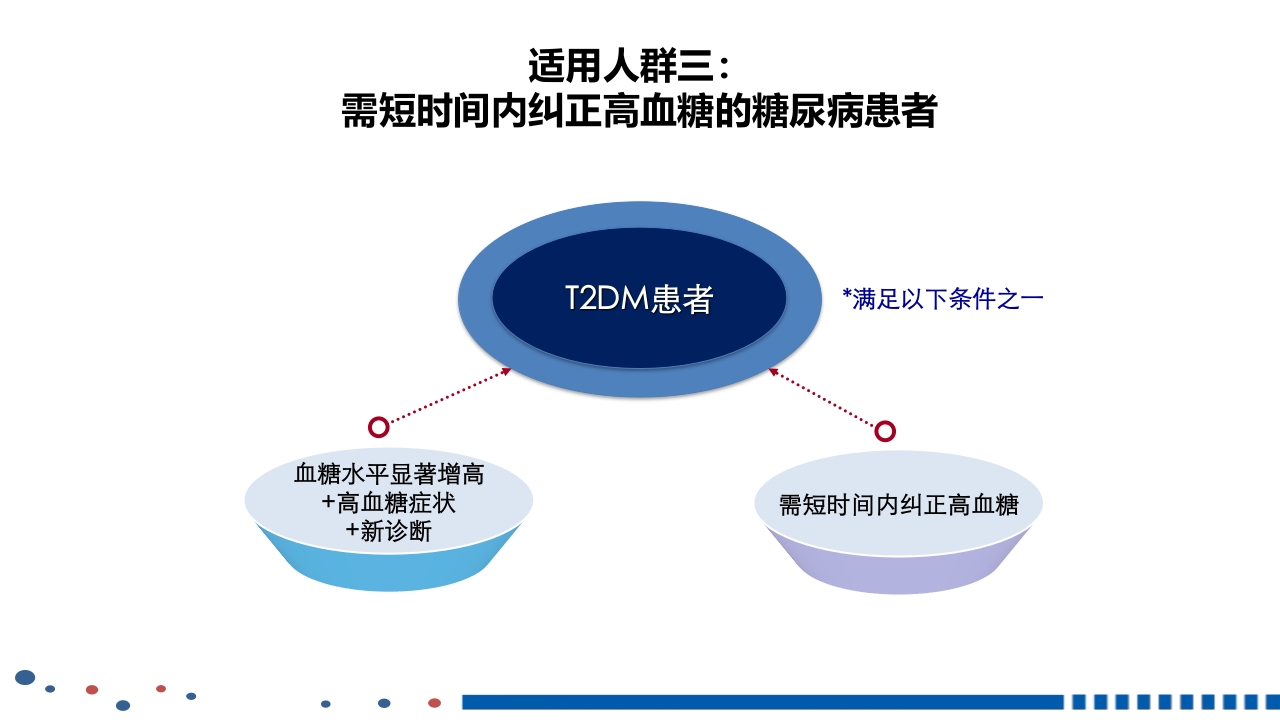 适用人群三：
需短时间内纠正高血糖的糖尿病患者

T2DM患者

*满足以下条件之一

血糖水平显著增高
+高血糖症状
+新诊断

需短时间内纠正高血糖